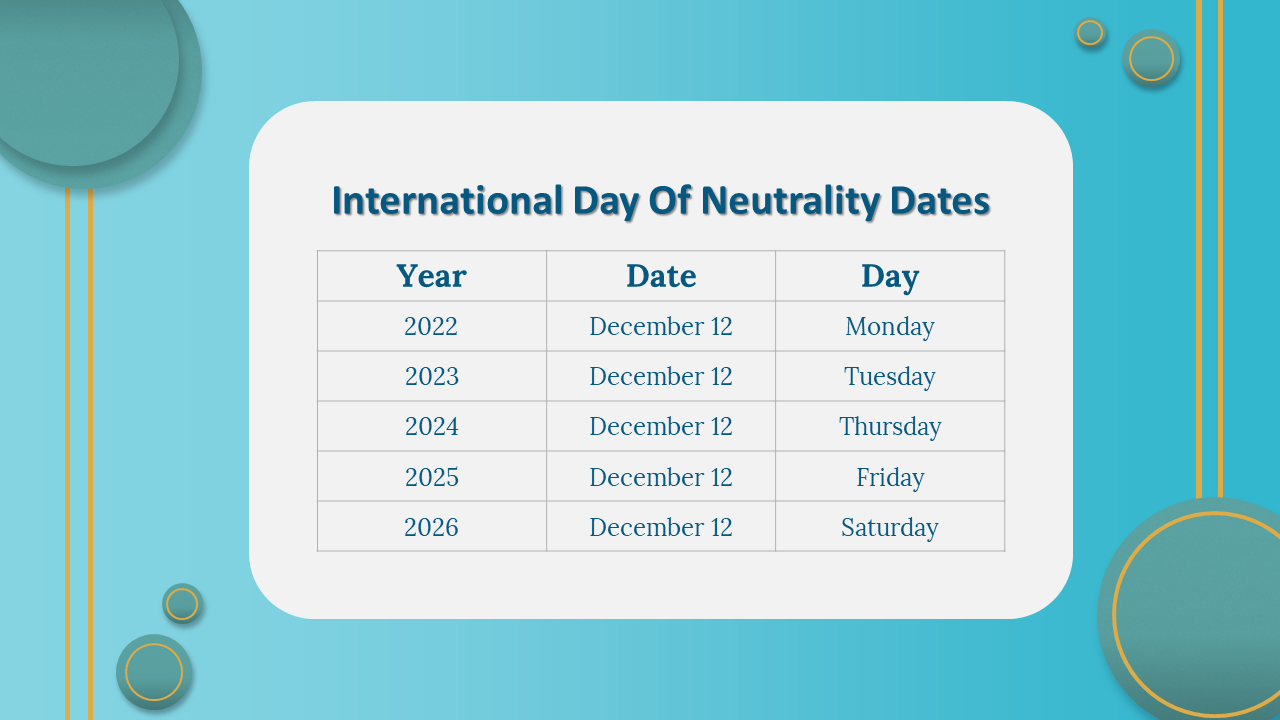 International Day Of Neutrality Dates

| Year | Date | Day |
|---|---|---|
| 2022 | December 12 | Monday |
| 2023 | December 12 | Tuesday |
| 2024 | December 12 | Thursday |
| 2025 | December 12 | Friday |
| 2026 | December 12 | Saturday |